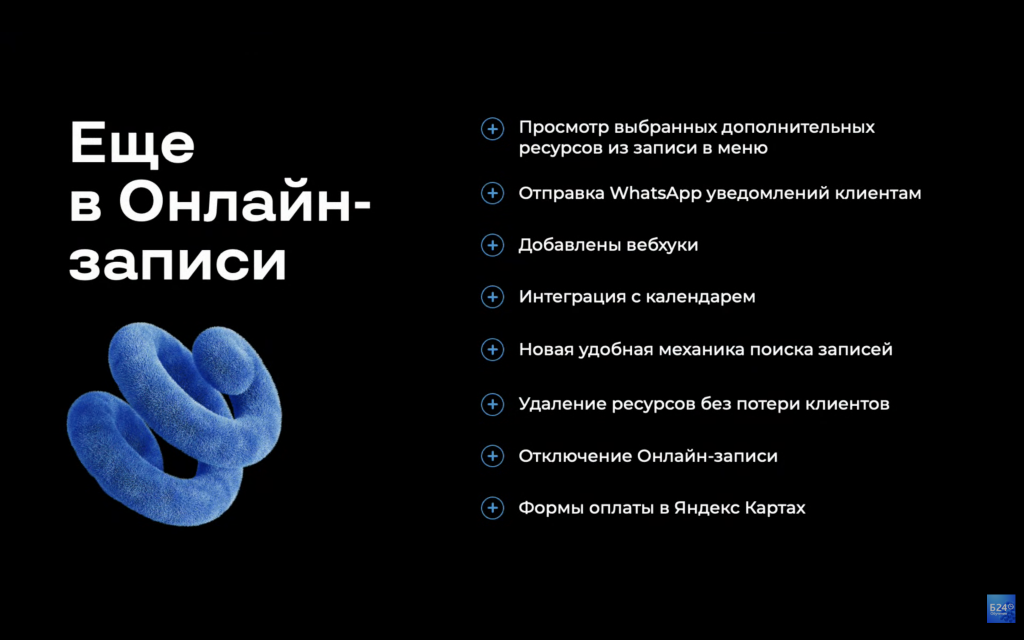 Еще в Онлайн-записи

Просмотр выбранных дополнительных ресурсов из записи в меню

Отправка WhatsApp уведомлений клиентам

Добавлены вебхуки

Интеграция с календарем

Новая удобная механика поиска записей

Удаление ресурсов без потери клиентов

Отключение Онлайн-записи

Формы оплаты в Яндекс Картах

Б24